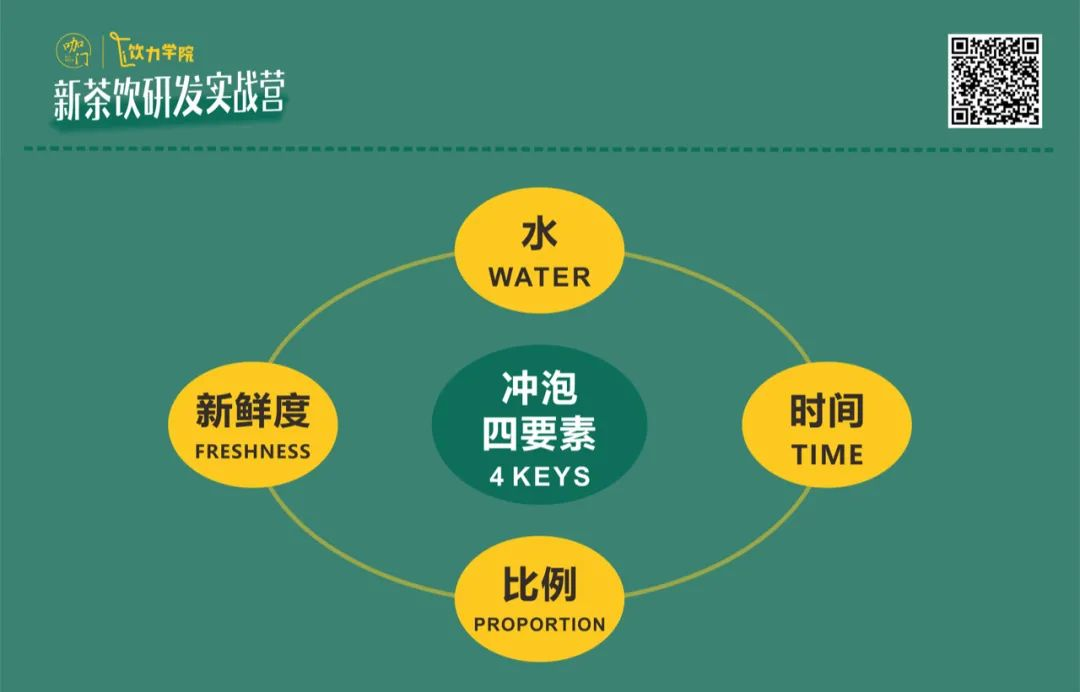 咖门 | 饮力学院
新茶饮研发实战营

水
WATER

新鲜度
FRESHNESS

冲泡
四要素
4 KEYS

时间
TIME

比例
PROPORTION